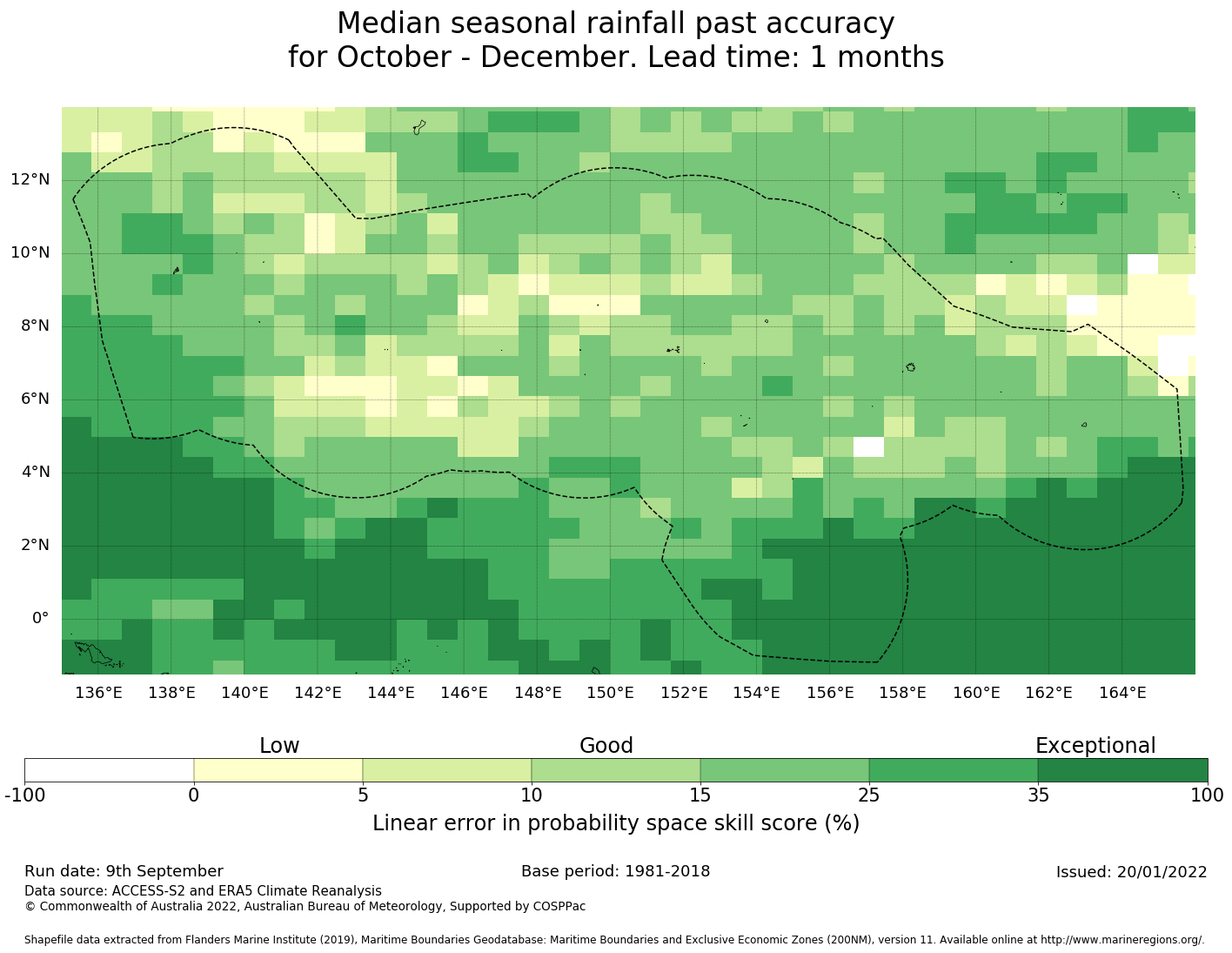 Median seasonal rainfall past accuracy
for October - December. Lead time: 1 months

12°N
10°N
8°N
6°N
4°N
2°N
0°

136°E 138°E 140°E 142°E 144°E 146°E 148°E 150°E 152°E 154°E 156°E 158°E 160°E 162°E 164°E

Low Good Exceptional

-100 0 5 10 15 25 35 100

Linear error in probability space skill score (%)

Run date: 9th September
Base period: 1981-2018
Issued: 20/01/2022
Data source: ACCESS-S2 and ERA5 Climate Reanalysis
© Commonwealth of Australia 2022, Australian Bureau of Meteorology, Supported by COSPPac

Shapefile data extracted from Flanders Marine Institute (2019), Maritime Boundaries Geodatabase: Maritime Boundaries and Exclusive Economic Zones (200NM), version 11. Available online at http://www.marineregions.org/.